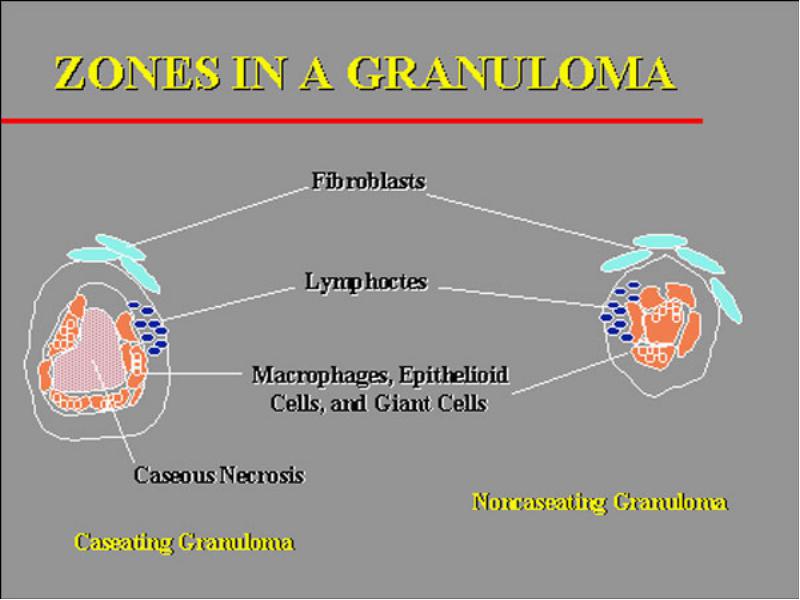 ZONES IN A GRANULOMA

Fibroblasts

Lymphoctes

Macrophages, Epithelioid Cells, and Giant Cells

Caseous Necrosis

Noncaseating Granuloma

Caseating Granuloma